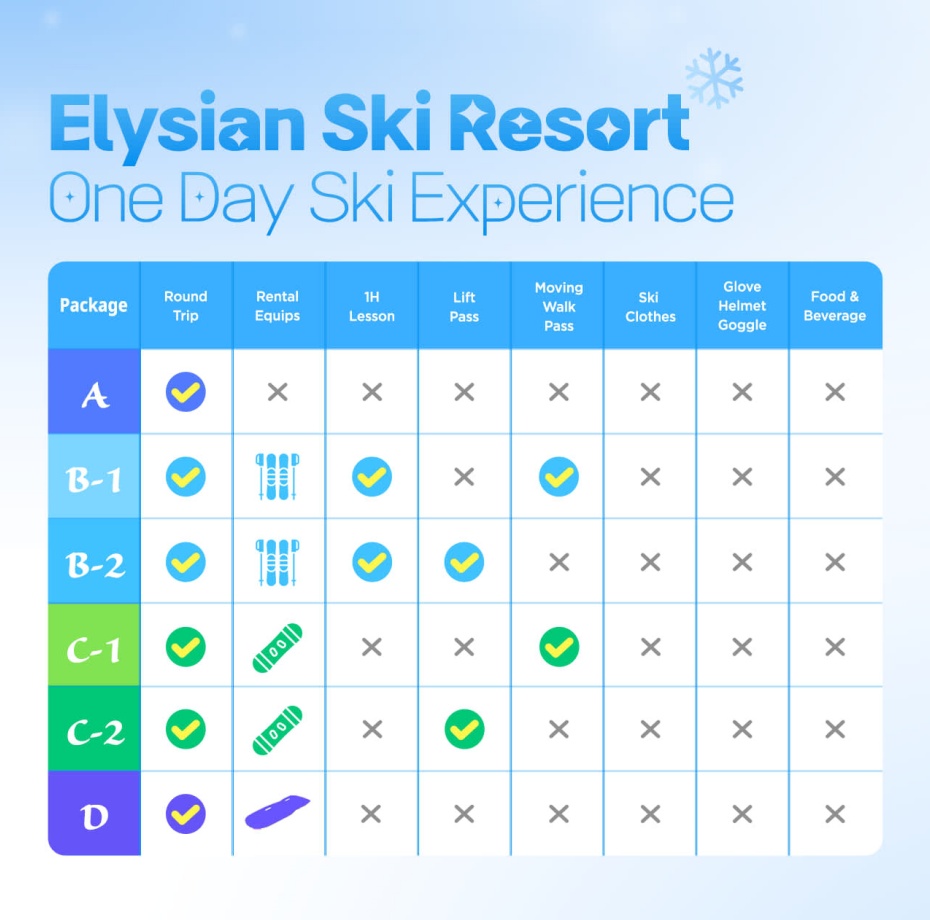 Elysian Ski Resort
One Day Ski Experience

| Package | Round Trip | Rental Equips | 1H Lesson | Lift Pass | Moving Walk Pass | Ski Clothes | Glove Helmet Goggle | Food & Beverage |
|---|---|---|---|---|---|---|---|---|
| A | ✓ | × | × | × | × | × | × | × |
| B-1 | ✓ | | ✓ | × | ✓ | × | × | × |
| B-2 | ✓ | | ✓ | ✓ | × | × | × | × |
| C-1 | ✓ | | × | × | ✓ | × | × | × |
| C-2 | ✓ | | × | ✓ | × | × | × | × |
| D | ✓ | | × | × | × | × | × | × |